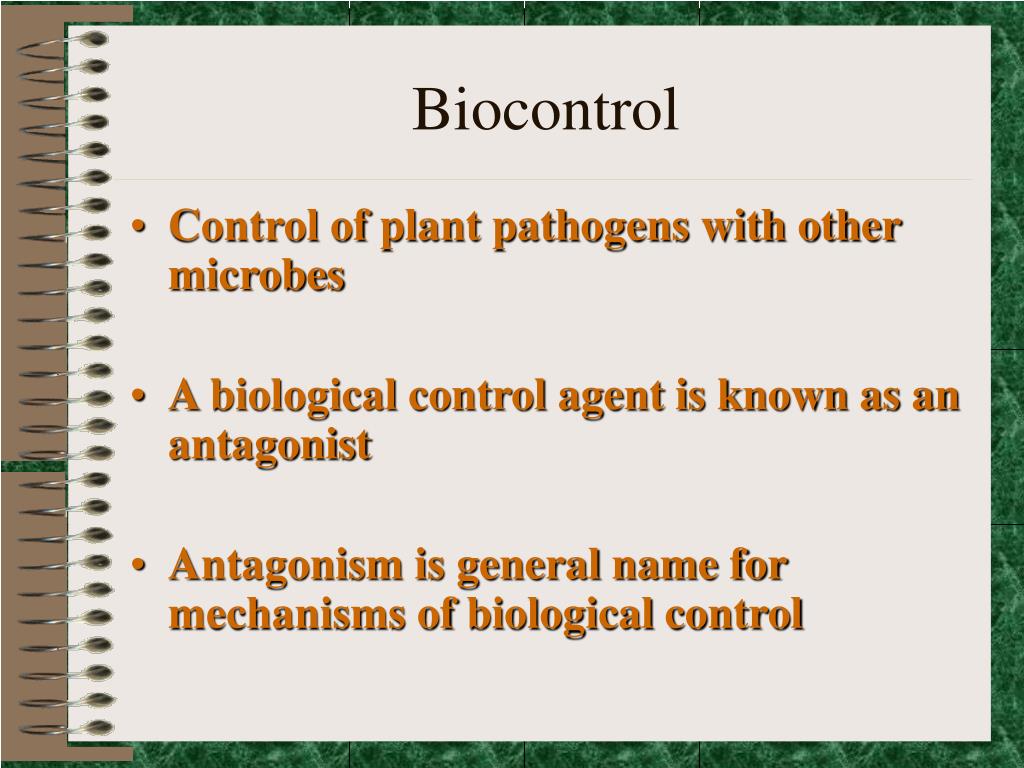 Biocontrol

• Control of plant pathogens with other microbes

• A biological control agent is known as an antagonist

• Antagonism is general name for mechanisms of biological control